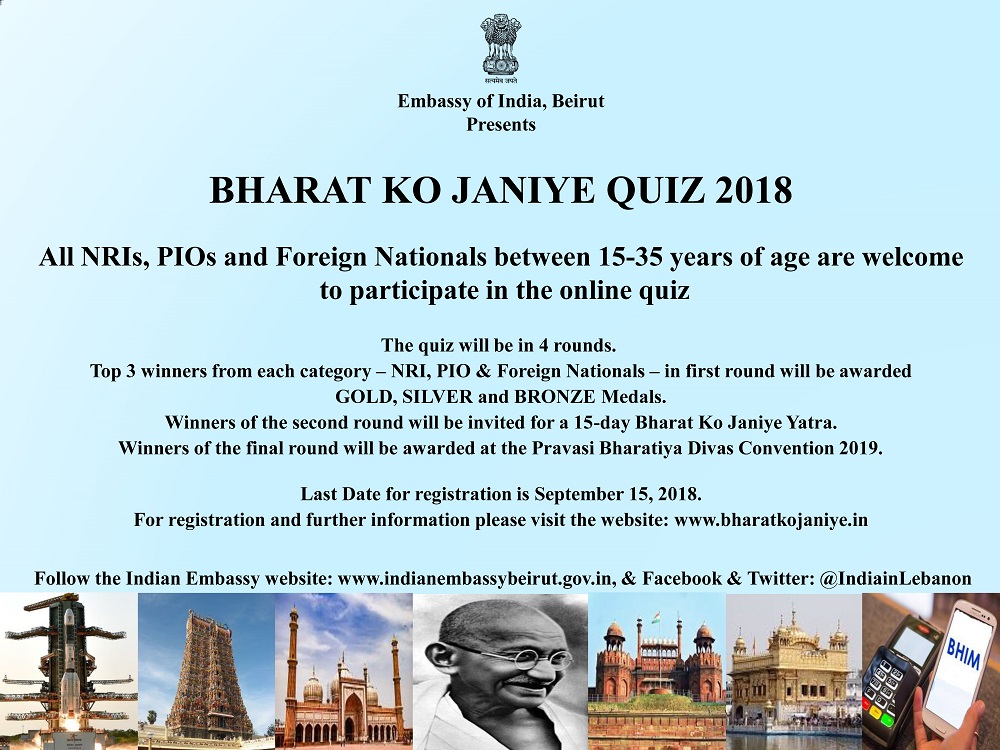 सत्यमेव जयते

Embassy of India, Beirut
Presents

BHARAT KO JANIYE QUIZ 2018

All NRIs, PIOs and Foreign Nationals between 15-35 years of age are welcome to participate in the online quiz

The quiz will be in 4 rounds.
Top 3 winners from each category – NRI, PIO & Foreign Nationals – in first round will be awarded GOLD, SILVER and BRONZE Medals.
Winners of the second round will be invited for a 15-day Bharat Ko Janiye Yatra.
Winners of the final round will be awarded at the Pravasi Bharatiya Divas Convention 2019.

Last Date for registration is September 15, 2018.
For registration and further information please visit the website: www.bharatkojaniye.in

Follow the Indian Embassy website: www.indianembassybeirut.gov.in, & Facebook & Twitter: @IndiainLebanon

BHIM